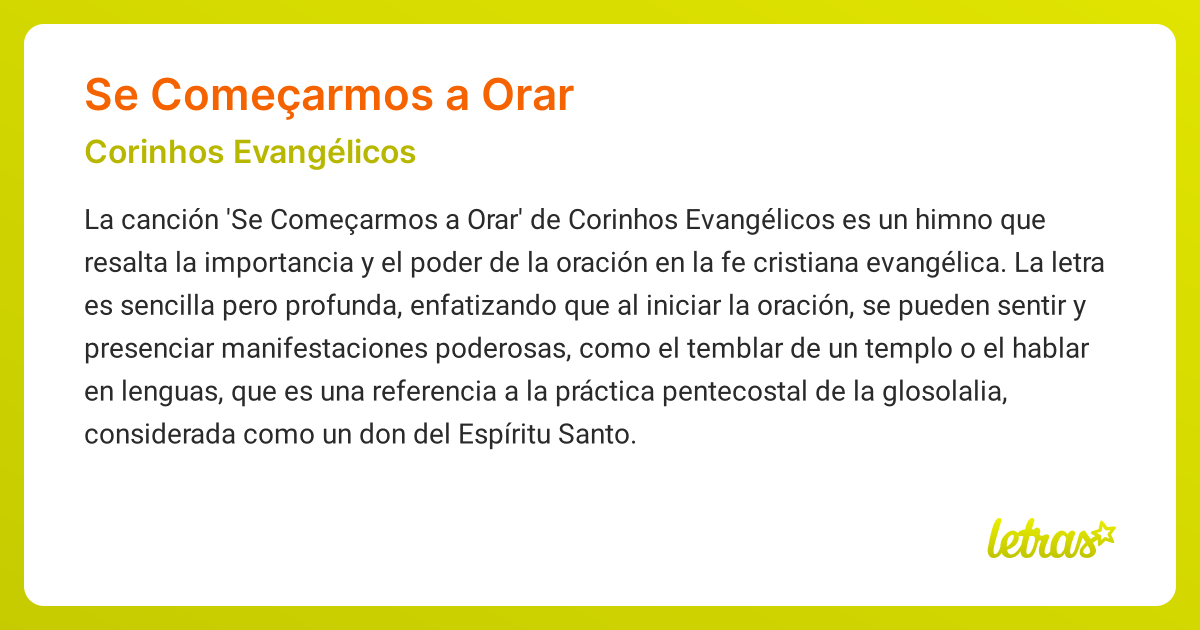 Se Começarmos a Orar

Corinhos Evangélicos

La canción 'Se Começarmos a Orar' de Corinhos Evangélicos es un himno que resalta la importancia y el poder de la oración en la fe cristiana evangélica. La letra es sencilla pero profunda, enfatizando que al iniciar la oración, se pueden sentir y presenciar manifestaciones poderosas, como el temblar de un templo o el hablar en lenguas, que es una referencia a la práctica pentecostal de la glosolalia, considerada como un don del Espíritu Santo.

letras